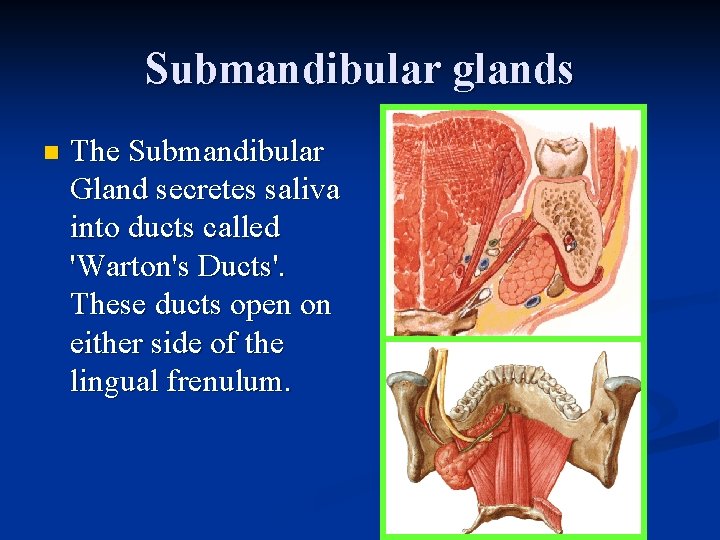 Submandibular glands

The Submandibular Gland secretes saliva into ducts called 'Warton's Ducts'. These ducts open on either side of the lingual frenulum.